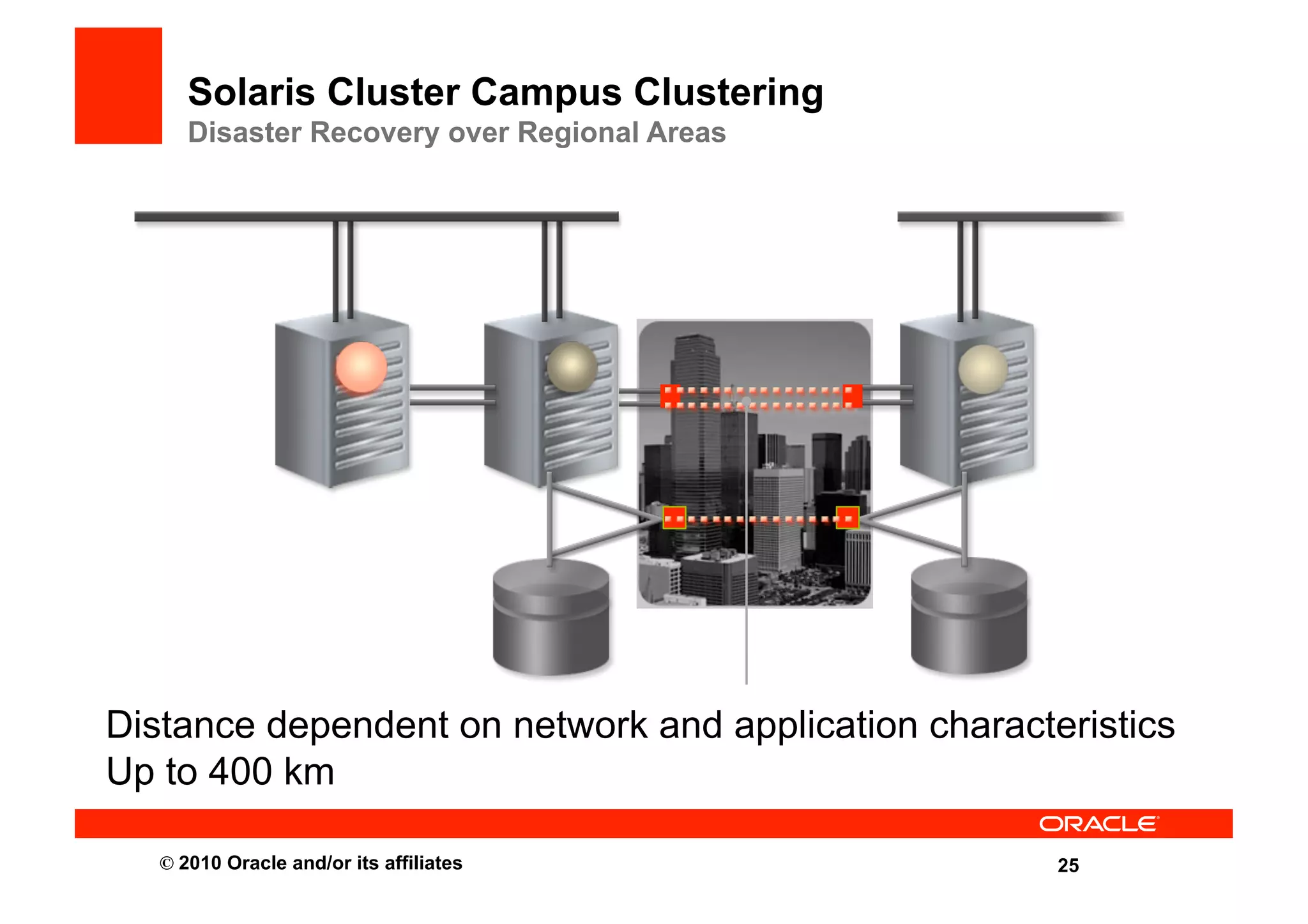 Solaris Cluster Campus Clustering
Disaster Recovery over Regional Areas

Distance dependent on network and application characteristics
Up to 400 km

ORACLE

© 2010 Oracle and/or its affiliates

25